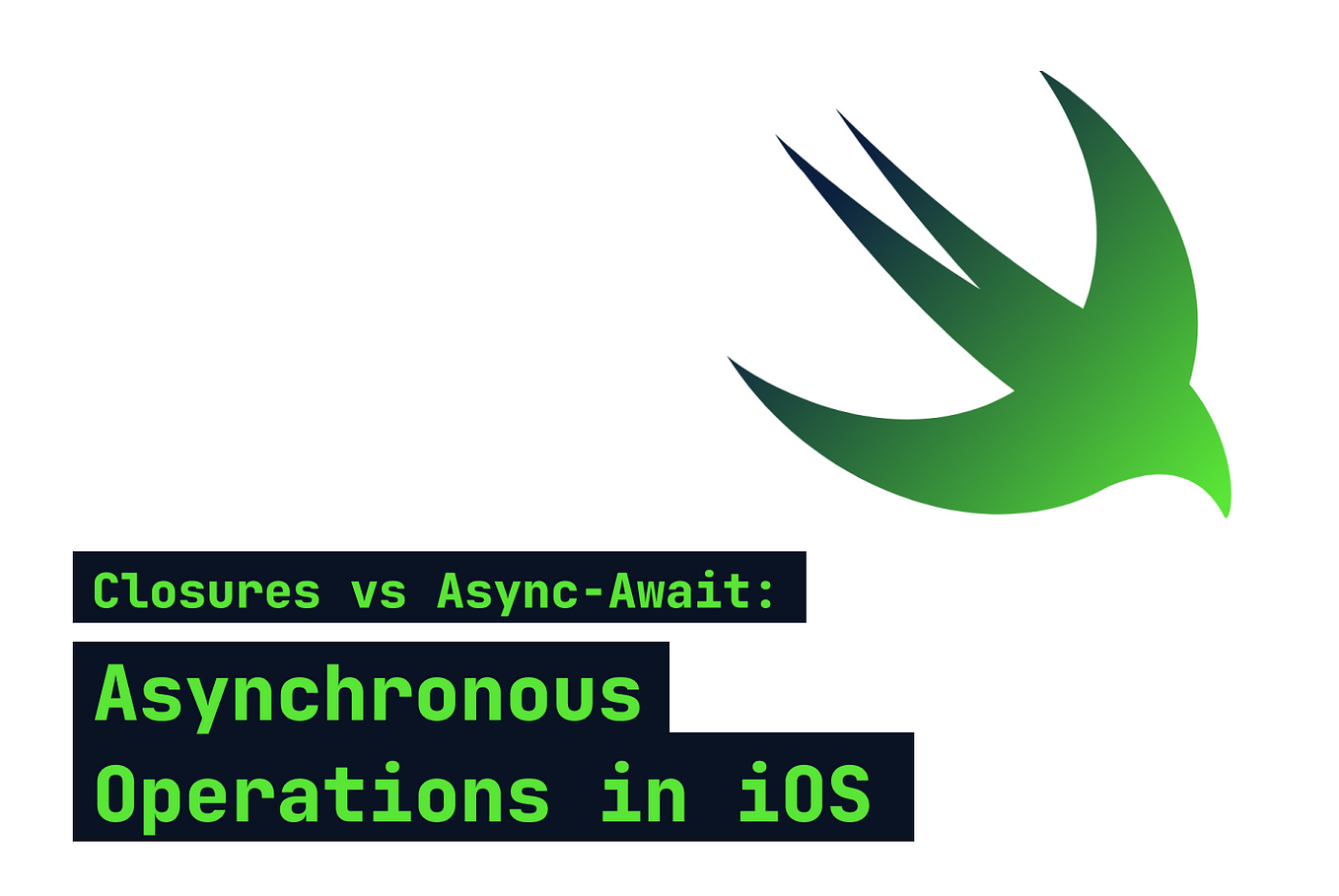 Closures vs Async-Await:

Asynchronous Operations in iOS